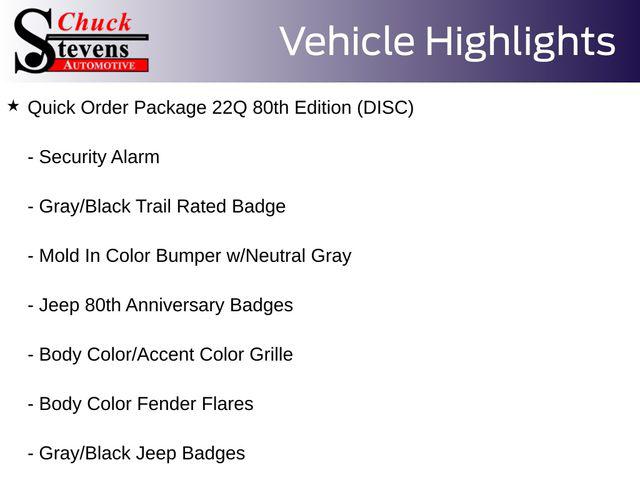 Chuck Stevens AUTOMOTIVE

Vehicle Highlights

★ Quick Order Package 22Q 80th Edition (DISC)

- Security Alarm

- Gray/Black Trail Rated Badge

- Mold In Color Bumper w/Neutral Gray

- Jeep 80th Anniversary Badges

- Body Color/Accent Color Grille

- Body Color Fender Flares

- Gray/Black Jeep Badges